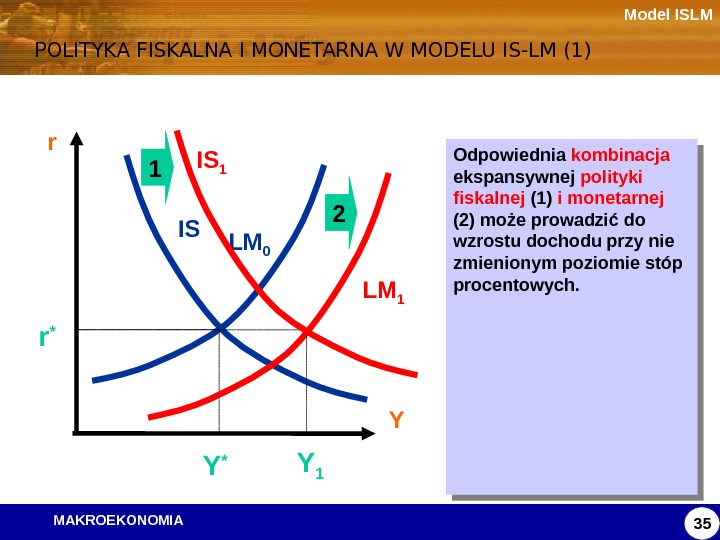 Model ISLM

POLITYKA FISKALNA I MONETARNA W MODELU IS-LM (1)

r

1

$IS_1$

2

IS

$LM_0$

$LM_1$

$r^*$

Y

$Y^*$

$Y_1$

Odpowiednia kombinacja ekspansywnej polityki fiskalnej (1) i monetarnej (2) może prowadzić do wzrostu dochodu przy nie zmienionym poziomie stóp procentowych.

MAKROEKONOMIA

35